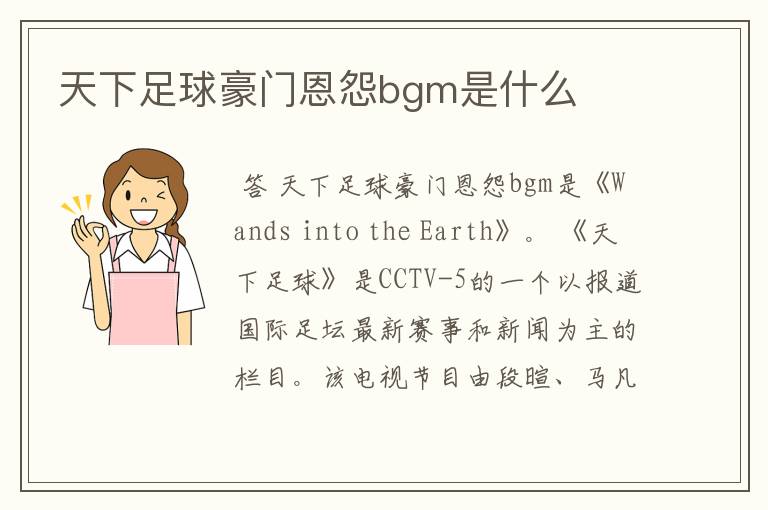 天下足球豪门恩怨bgm是什么

答 天下足球豪门恩怨bgm是《Wands into the Earth》。《天下足球》是CCTV-5的一个以报道国际足坛最新赛事和新闻为主的栏目。该电视节目由段暄、马凡